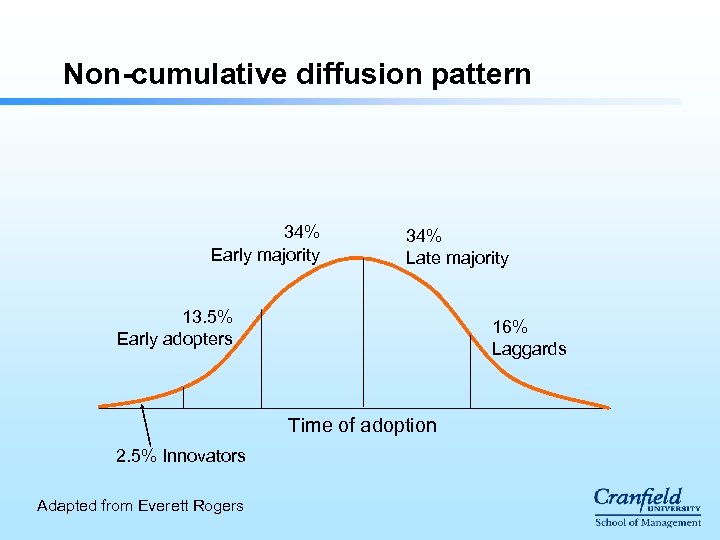 Non-cumulative diffusion pattern

34%
Early majority

34%
Late majority

13.5%
Early adopters

16%
Laggards

Time of adoption

2.5% Innovators

Adapted from Everett Rogers

Cranfield
UNIVERSITY
School of Management